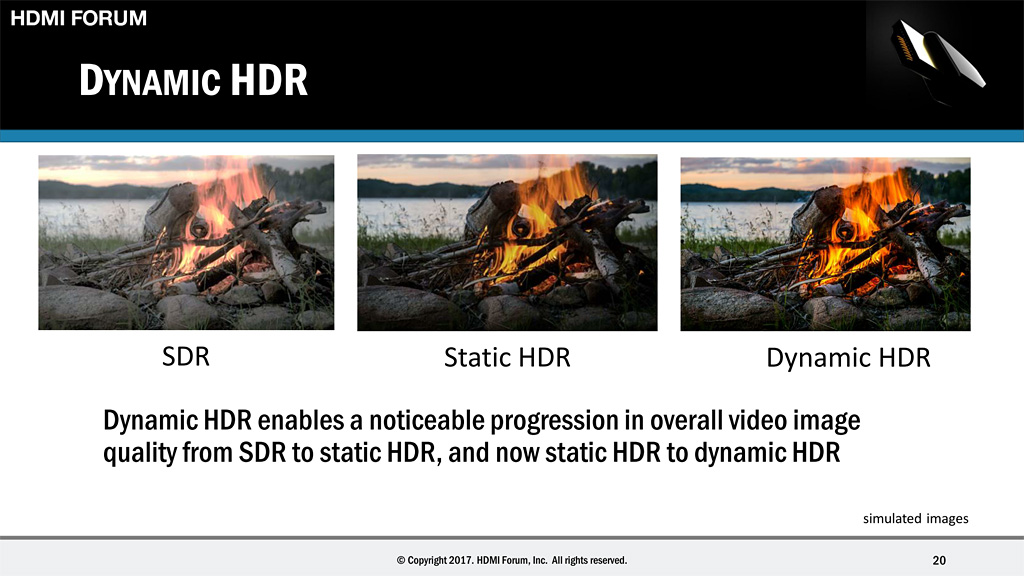 HDMI FORUM

DYNAMIC HDR

SDR

Static HDR

Dynamic HDR

Dynamic HDR enables a noticeable progression in overall video image quality from SDR to static HDR, and now static HDR to dynamic HDR

simulated images

© Copyright 2017. HDMI Forum, Inc. All rights reserved.

20